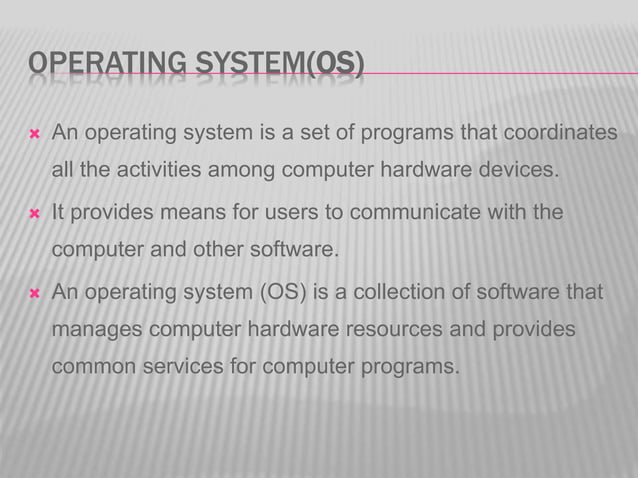 OPERATING SYSTEM(OS)

An operating system is a set of programs that coordinates all the activities among computer hardware devices.

It provides means for users to communicate with the computer and other software.

An operating system (OS) is a collection of software that manages computer hardware resources and provides common services for computer programs.